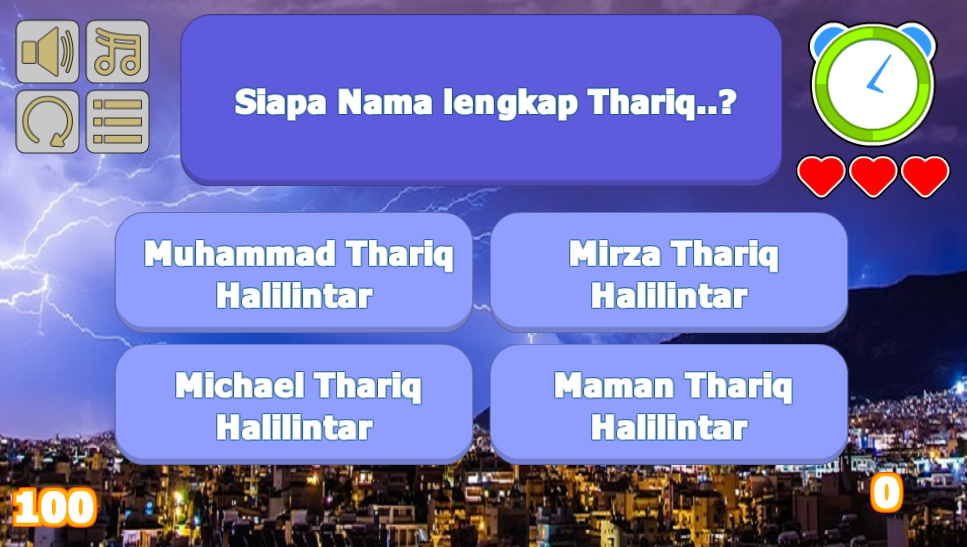 Siapa Nama lengkap Thariq..?

Muhammad Thariq Halilintar

Mirza Thariq Halilintar

Michael Thariq Halilintar

Maman Thariq Halilintar

100

0